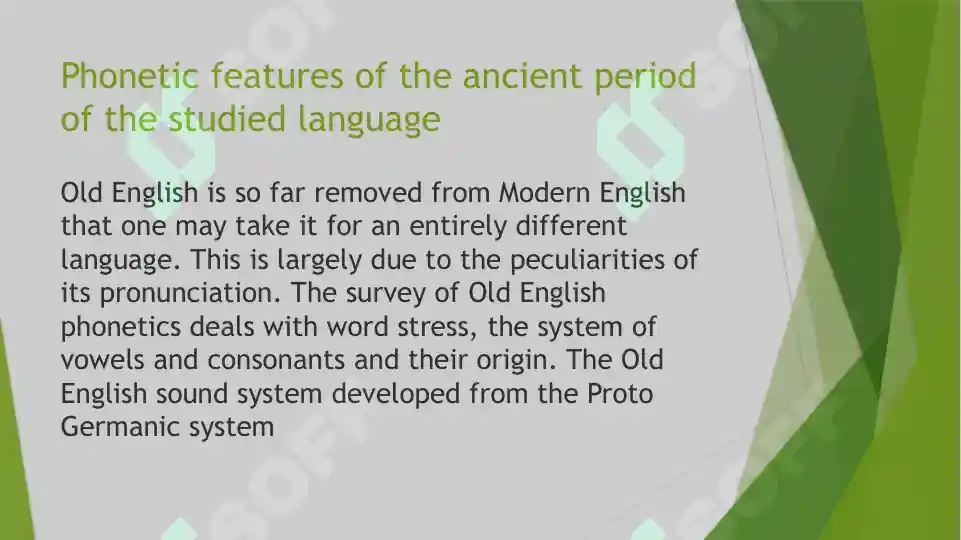 Phonetic features of the ancient period of the studied language

Old English is so far removed from Modern English that one may take it for an entirely different language. This is largely due to the peculiarities of its pronunciation. The survey of Old English phonetics deals with word stress, the system of vowels and consonants and their origin. The Old English sound system developed from the Proto Germanic system